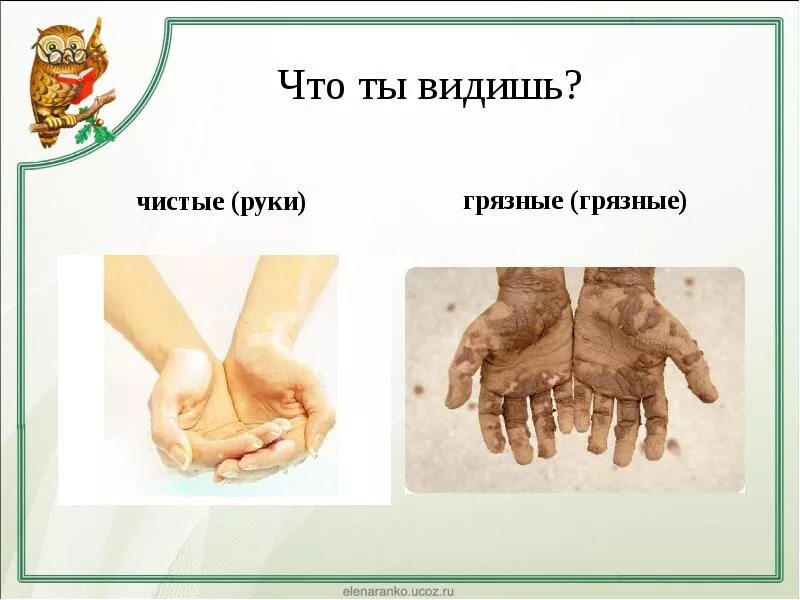 Что ты видишь?

чистые (руки)

грязные (грязные)

elenaranko.ucoz.ru